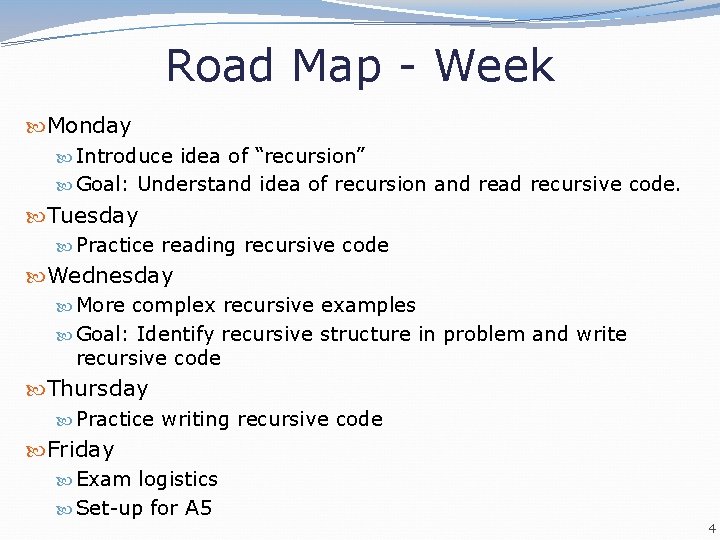 Road Map - Week

Monday

Introduce idea of “recursion”

Goal: Understand idea of recursion and read recursive code.

Tuesday

Practice reading recursive code

Wednesday

More complex recursive examples

Goal: Identify recursive structure in problem and write recursive code

Thursday

Practice writing recursive code

Friday

Exam logistics

Set-up for A5

4